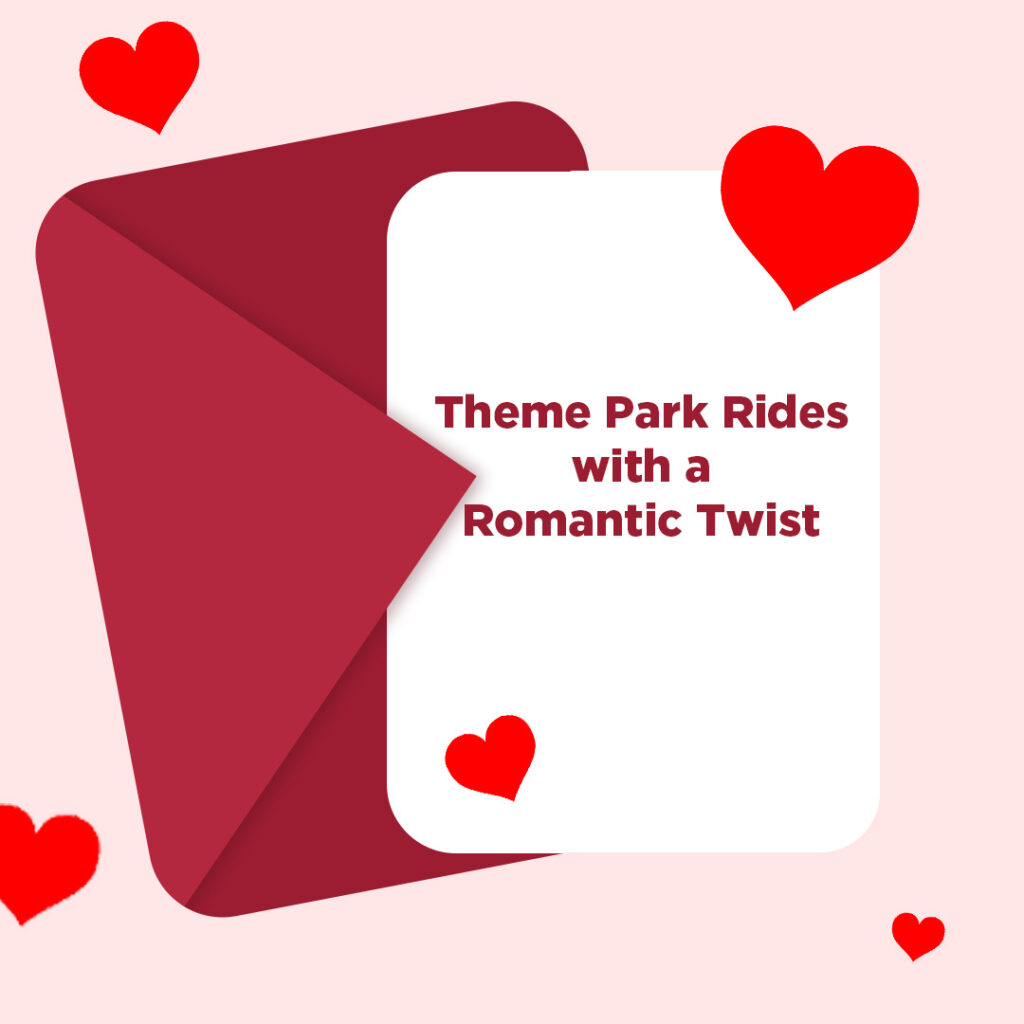 Theme Park Rides with a Romantic Twist